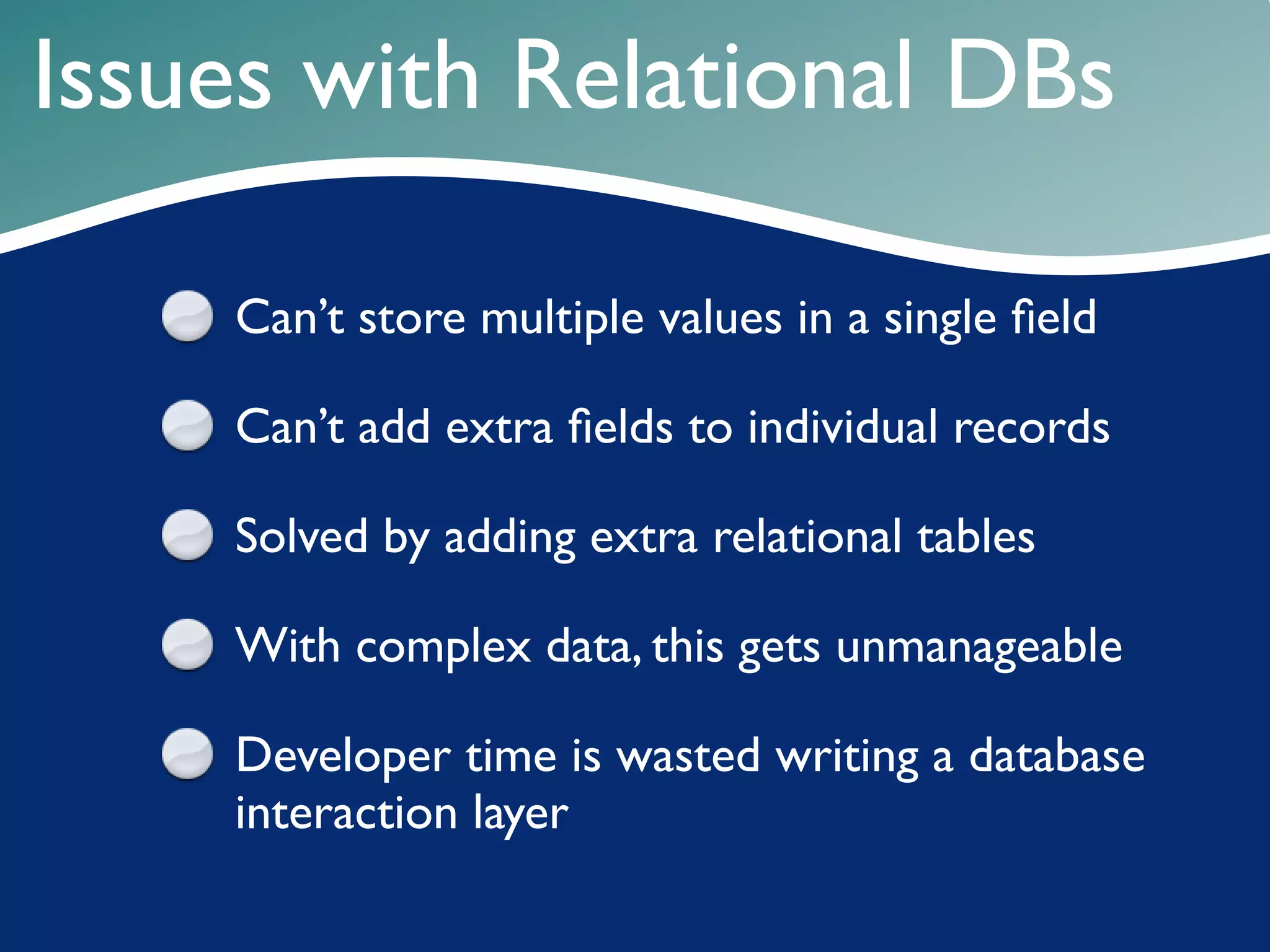 Issues with Relational DBs

Can’t store multiple values in a single field

Can’t add extra fields to individual records

Solved by adding extra relational tables

With complex data, this gets unmanageable

Developer time is wasted writing a database interaction layer